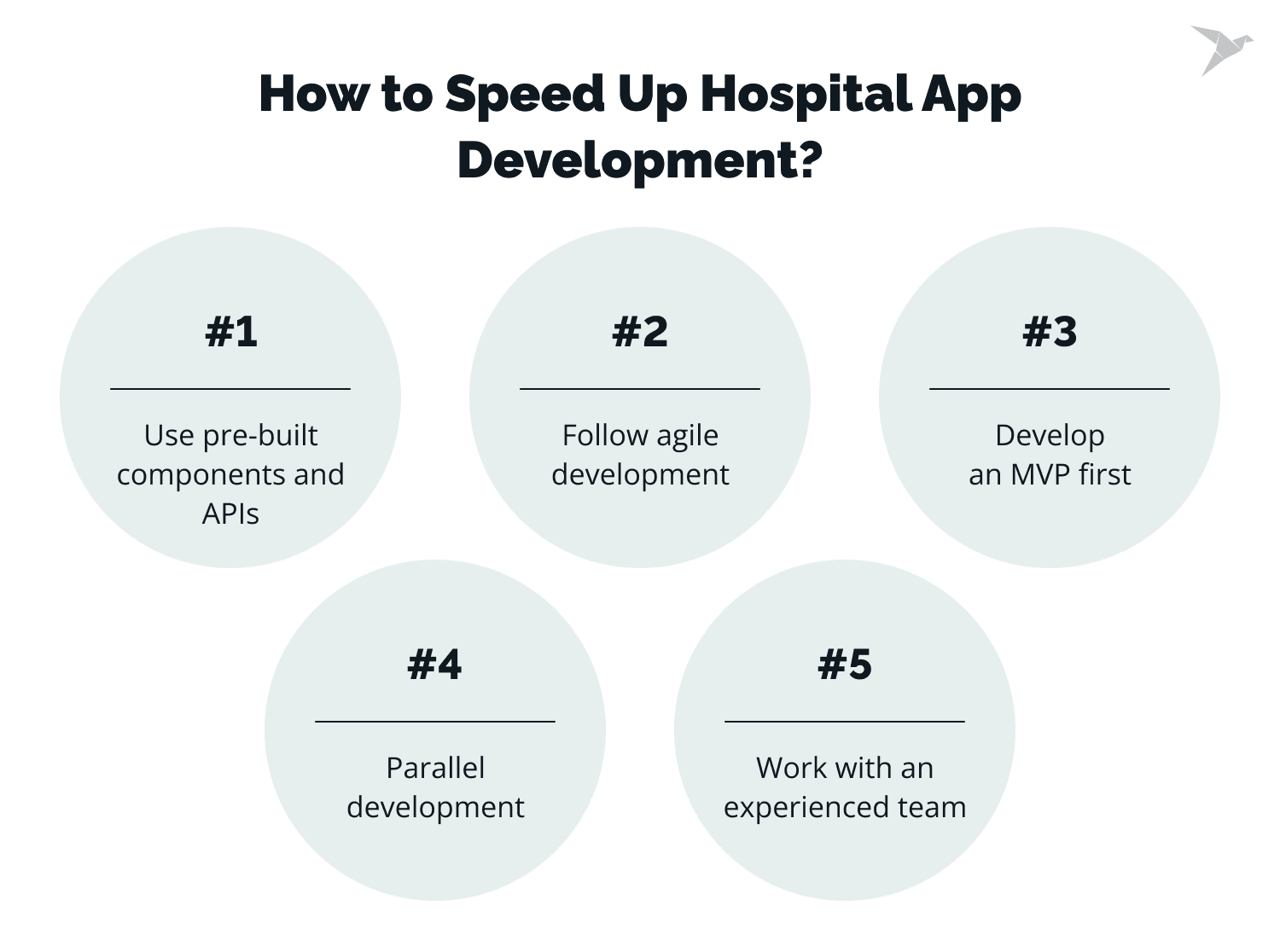 How to Speed Up Hospital App Development?

#1

Use pre-built components and APIs

#2

Follow agile development

#3

Develop an MVP first

#4

Parallel development

#5

Work with an experienced team